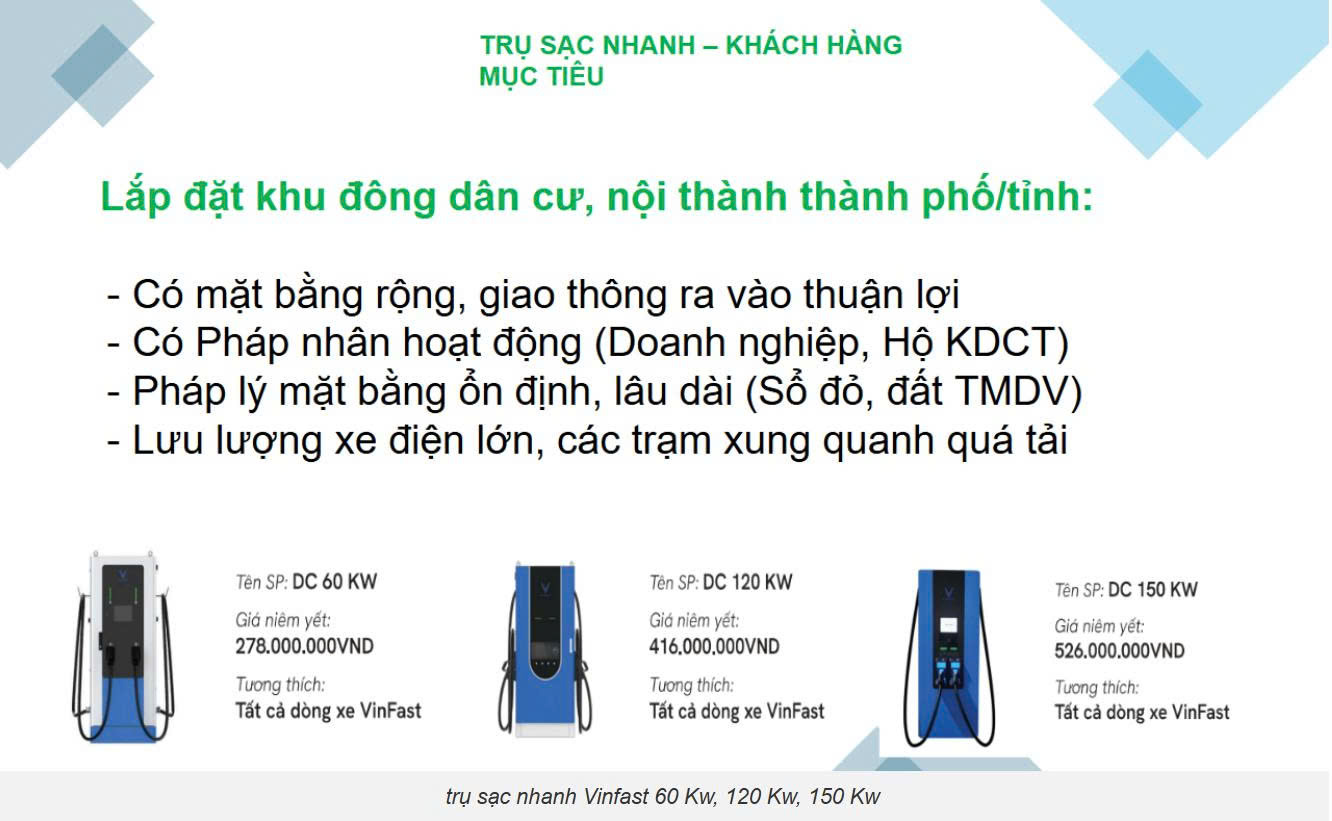 TRỤ SẠC NHANH – KHÁCH HÀNG MỤC TIÊU

Lắp đặt khu đông dân cư, nội thành thành phố/tỉnh:

- Có mặt bằng rộng, giao thông ra vào thuận lợi
- Có Pháp nhân hoạt động (Doanh nghiệp, Hộ KDCT)
- Pháp lý mặt bằng ổn định, lâu dài (Sổ đỏ, đất TMDV)
- Lưu lượng xe điện lớn, các trạm xung quanh quá tải

Tên SP: DC 60 KW
Giá niêm yết:
278.000.000VND
Tương thích:
Tất cả dòng xe VinFast

Tên SP: DC 120 KW
Giá niêm yết:
416.000.000VND
Tương thích:
Tất cả dòng xe VinFast

Tên SP: DC 150 KW
Giá niêm yết:
526.000.000VND
Tương thích:
Tất cả dòng xe VinFast

trụ sạc nhanh Vinfast 60 Kw, 120 Kw, 150 Kw